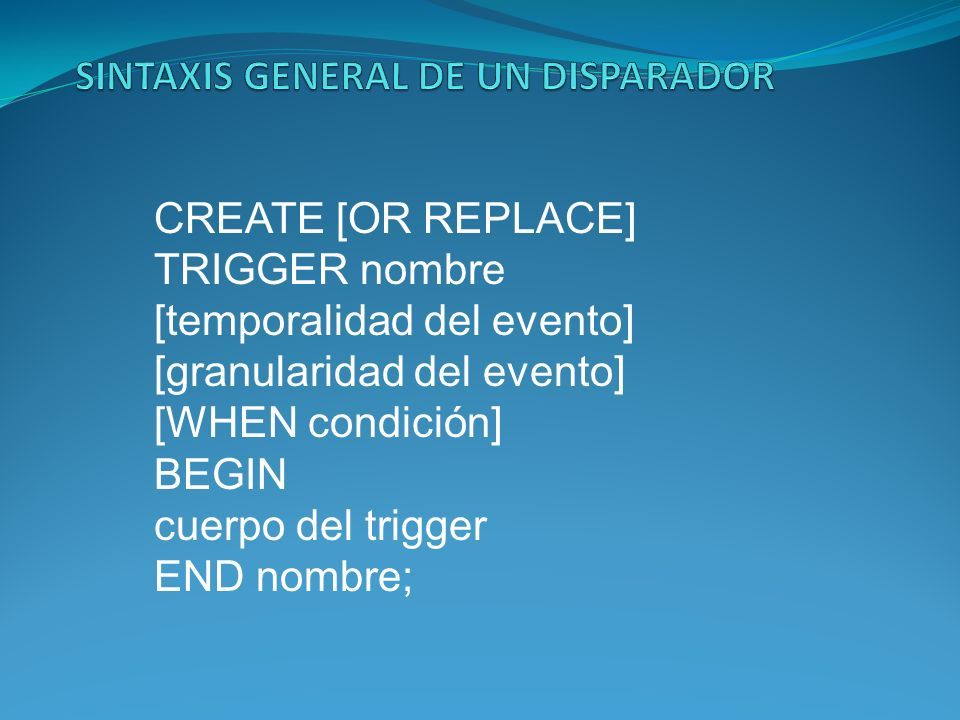 SINTAXIS GENERAL DE UN DISPARADOR

CREATE [OR REPLACE]
TRIGGER nombre
[temporalidad del evento]
[granularidad del evento]
[WHEN condición]
BEGIN
cuerpo del trigger
END nombre;